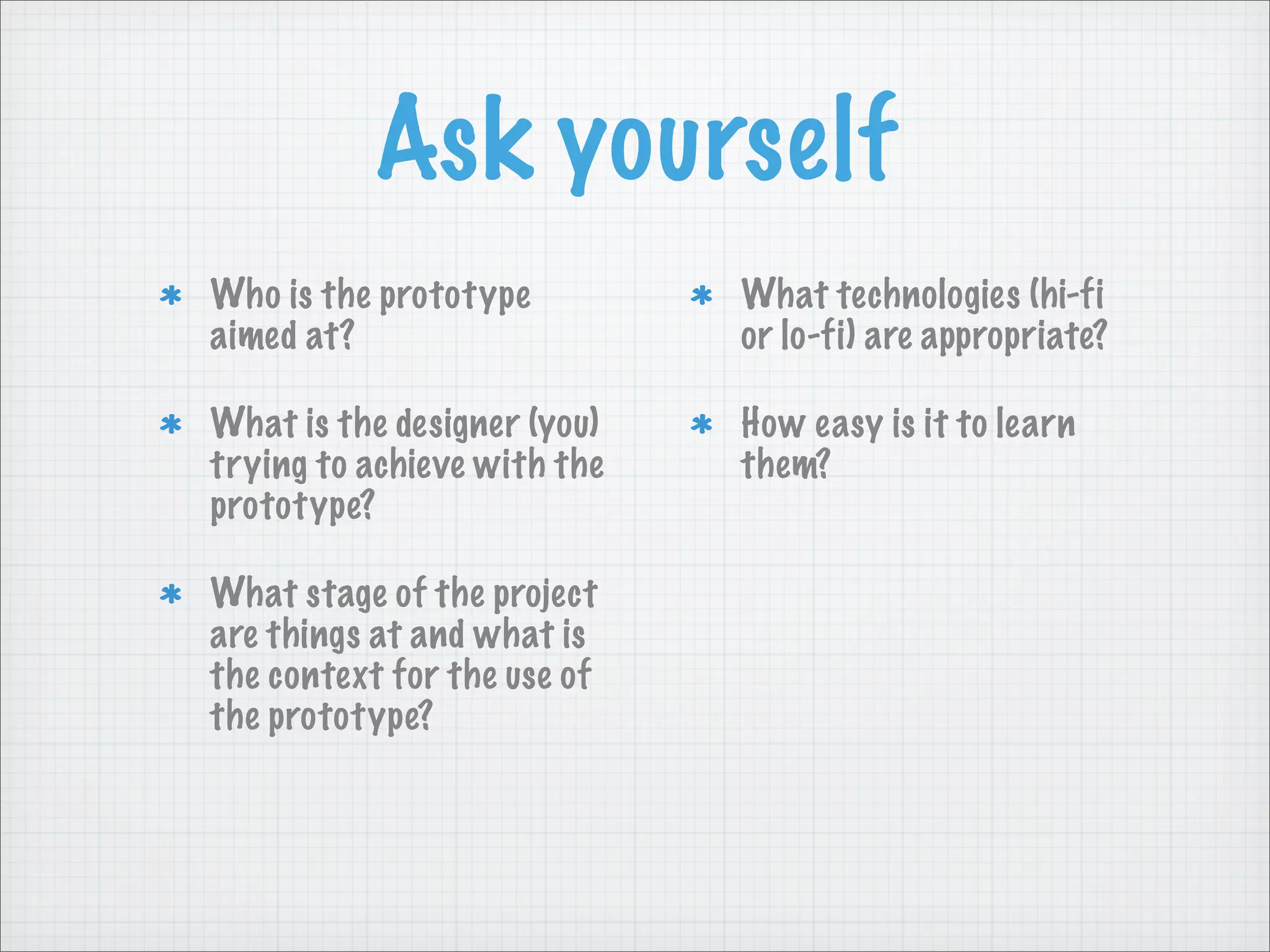 Ask yourself

* Who is the prototype aimed at?

* What is the designer (you) trying to achieve with the prototype?

* What stage of the project are things at and what is the context for the use of the prototype?

* What technologies (hi-fi or lo-fi) are appropriate?

* How easy is it to learn them?